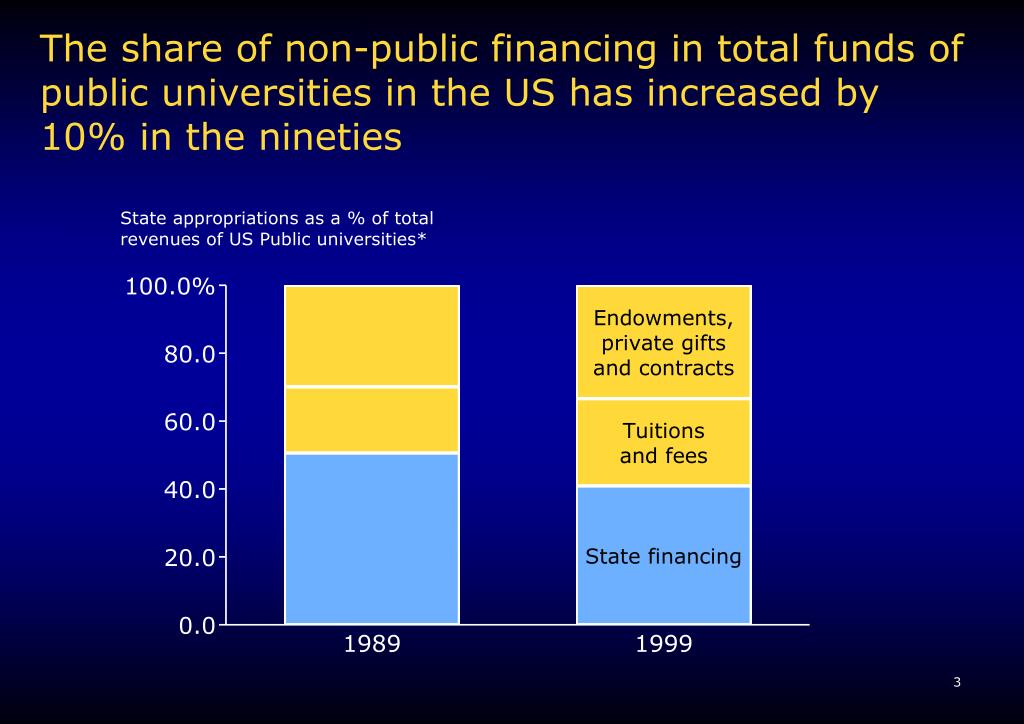 The share of non-public financing in total funds of public universities in the US has increased by 10% in the nineties

State appropriations as a % of total revenues of US Public universities*

100.0%
80.0
60.0
40.0
20.0
0.0

Endowments, private gifts and contracts

Tuitions and fees

State financing

1989
1999

3